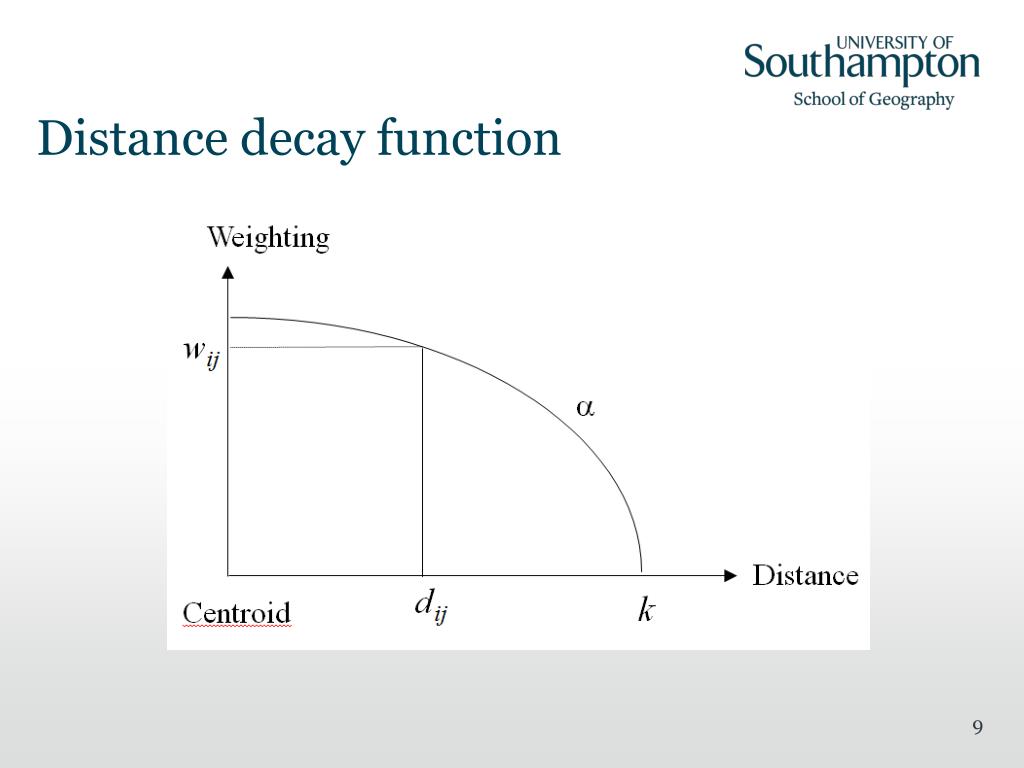 UNIVERSITY OF
Southampton
School of Geography

Distance decay function

Weighting

$w_{ij}$

$\alpha$

Distance

Centroid

$d_{ij}$

$k$

9